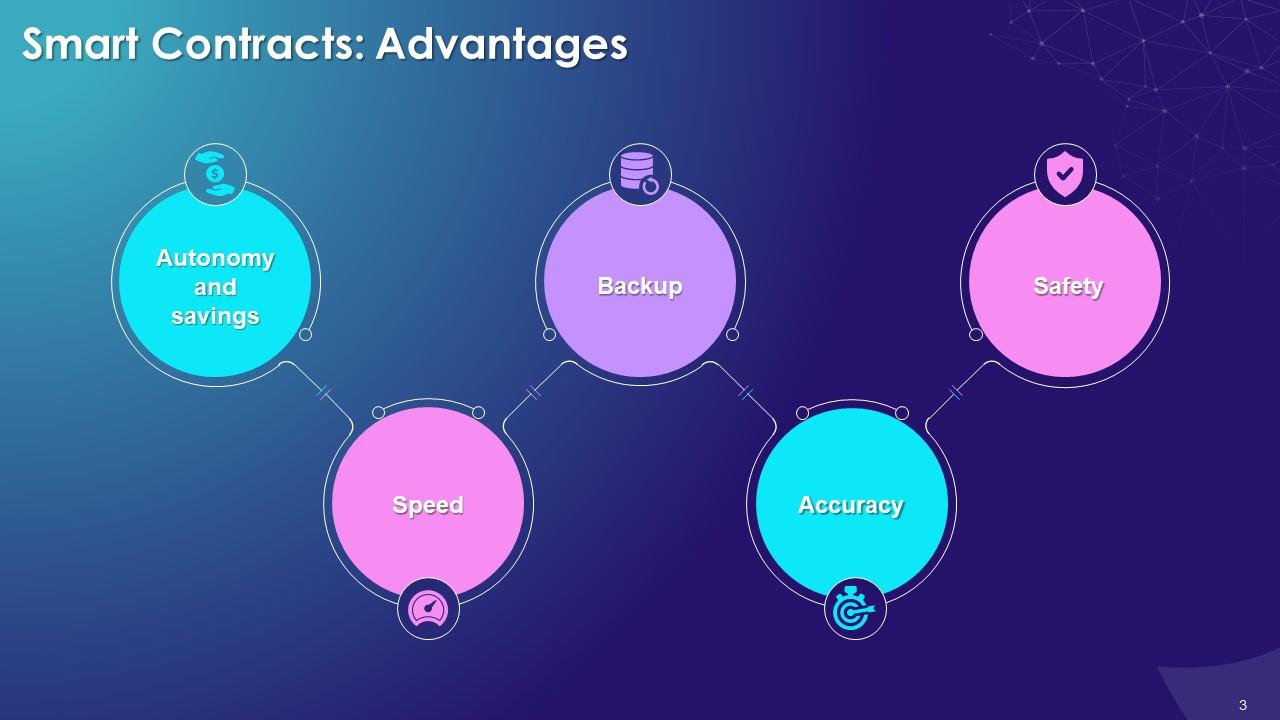 Smart Contracts: Advantages

Autonomy and savings

Speed

Backup

Accuracy

Safety

3